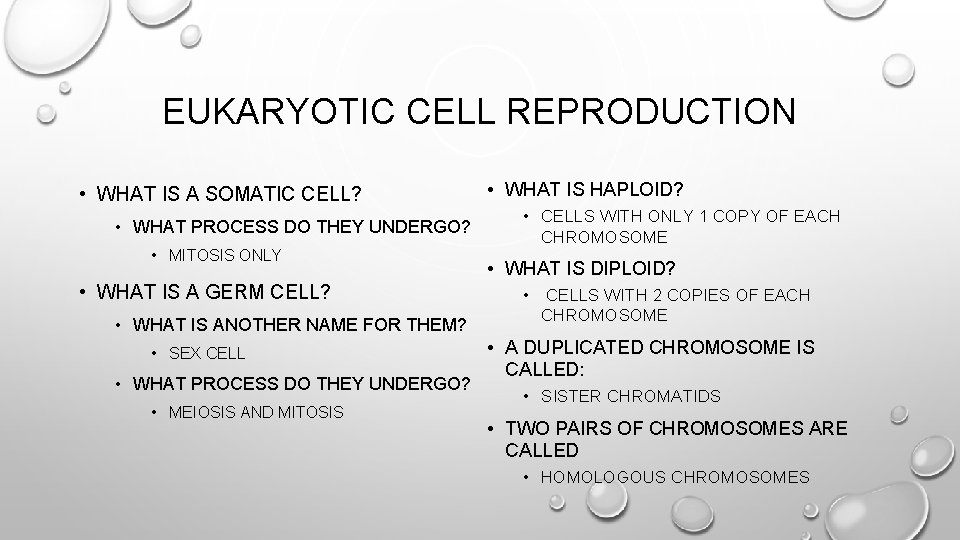 EUKARYOTIC CELL REPRODUCTION

• WHAT IS A SOMATIC CELL?
  • WHAT PROCESS DO THEY UNDERGO?
    • MITOSIS ONLY
• WHAT IS A GERM CELL?
  • WHAT IS ANOTHER NAME FOR THEM?
    • SEX CELL
  • WHAT PROCESS DO THEY UNDERGO?
    • MEIOSIS AND MITOSIS

• WHAT IS HAPLOID?
  • CELLS WITH ONLY 1 COPY OF EACH CHROMOSOME
• WHAT IS DIPLOID?
  • CELLS WITH 2 COPIES OF EACH CHROMOSOME
• A DUPLICATED CHROMOSOME IS CALLED:
  • SISTER CHROMATIDS
• TWO PAIRS OF CHROMOSOMES ARE CALLED
  • HOMOLOGOUS CHROMOSOMES